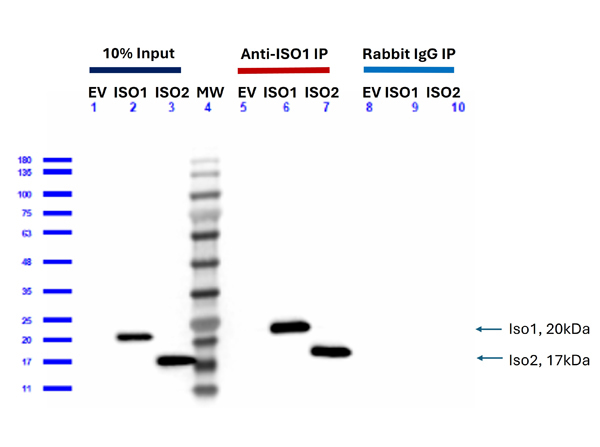 10% Input
Anti-ISO1 IP
Rabbit IgG IP

EV ISO1 ISO2 MW EV ISO1 ISO2 EV ISO1 ISO2
1 2 3 4 5 6 7 8 9 10

180
135
100
75
63
48
35
25
20
17
11

Iso1, 20kDa
Iso2, 17kDa